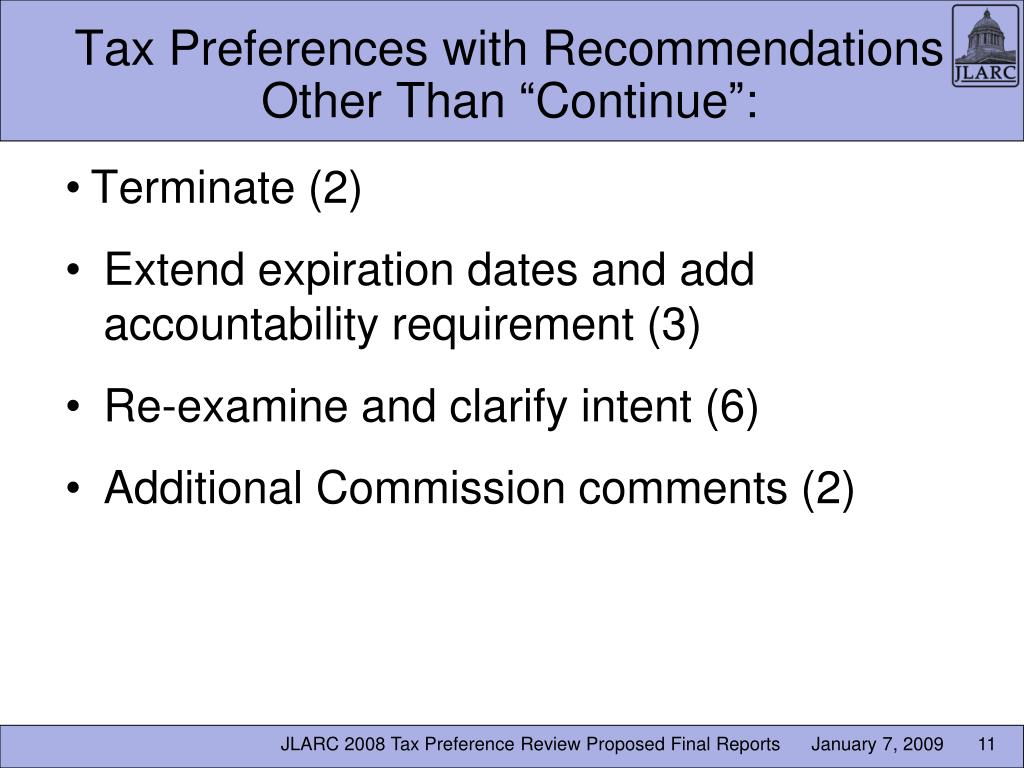 Tax Preferences with Recommendations Other Than “Continue”:

JLARC

• Terminate (2)

• Extend expiration dates and add accountability requirement (3)

• Re-examine and clarify intent (6)

• Additional Commission comments (2)

JLARC 2008 Tax Preference Review Proposed Final Reports January 7, 2009 11